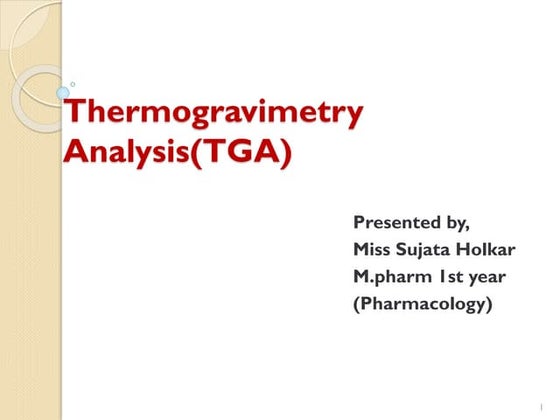 Thermogravimetry Analysis(TGA)

Presented by,
Miss Sujata Holkar
M.pharm 1st year
(Pharmacology)

1